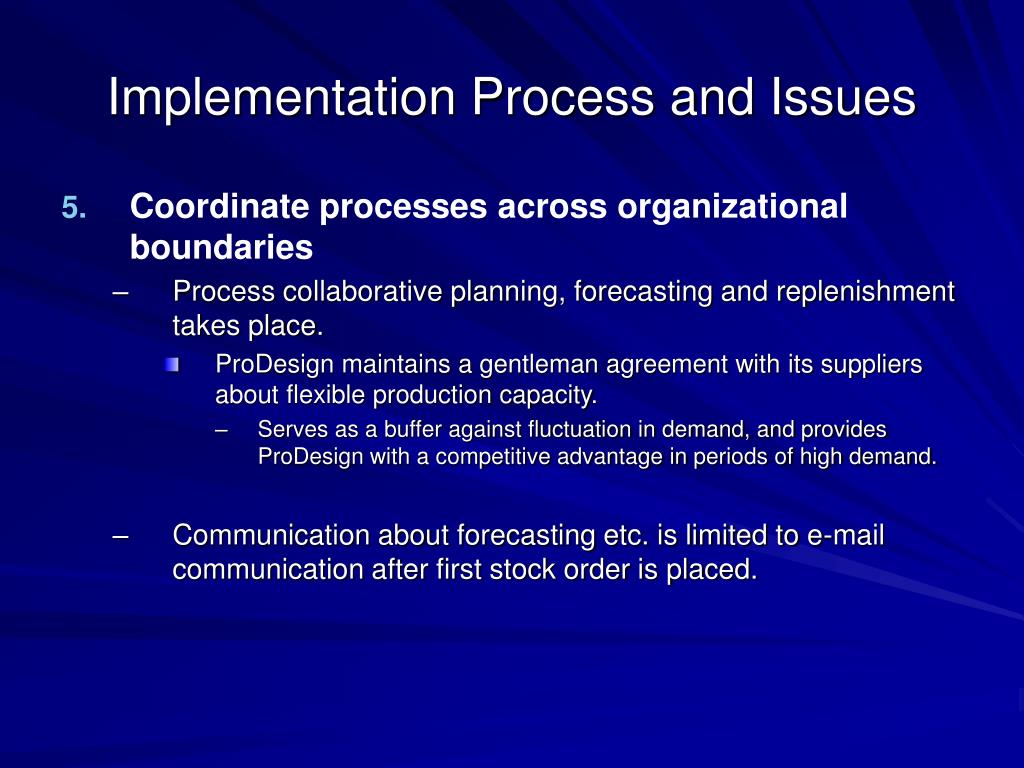 Implementation Process and Issues

5. Coordinate processes across organizational boundaries

– Process collaborative planning, forecasting and replenishment takes place.

ProDesign maintains a gentleman agreement with its suppliers about flexible production capacity.

– Serves as a buffer against fluctuation in demand, and provides ProDesign with a competitive advantage in periods of high demand.

– Communication about forecasting etc. is limited to e-mail communication after first stock order is placed.